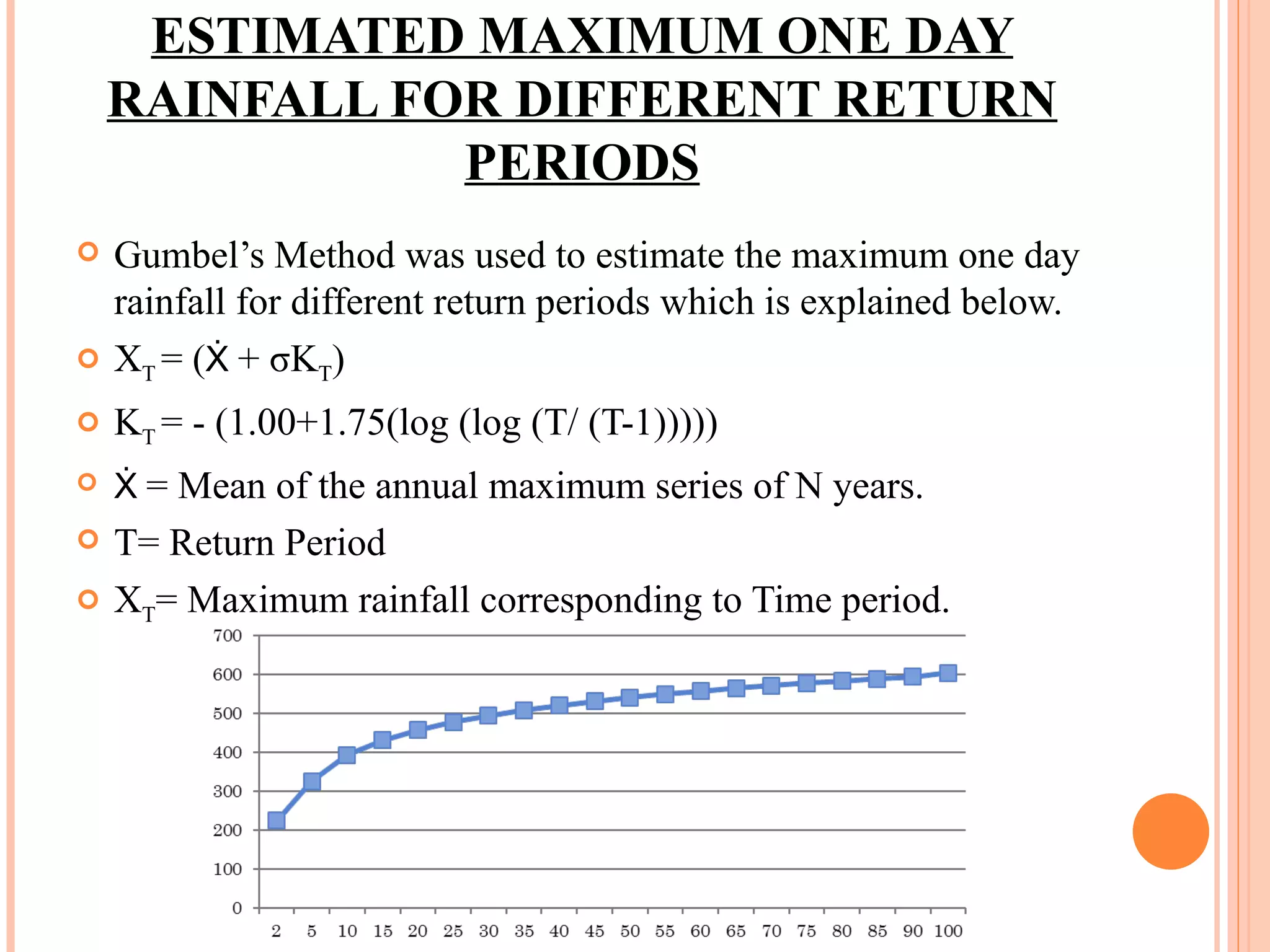 ESTIMATED MAXIMUM ONE DAY RAINFALL FOR DIFFERENT RETURN PERIODS

Gumbel's Method was used to estimate the maximum one day rainfall for different return periods which is explained below.

$X_T = (\dot{X} + \sigma K_T)$

$K_T = - (1.00+1.75(\log (\log (T/ (T-1)))))$

$\dot{X}$ = Mean of the annual maximum series of N years.

T= Return Period

$X_T$= Maximum rainfall corresponding to Time period.

700
600
500
400
300
200
100
0

2 5 10 15 20 25 30 35 40 45 50 55 60 65 70 75 80 85 90 100